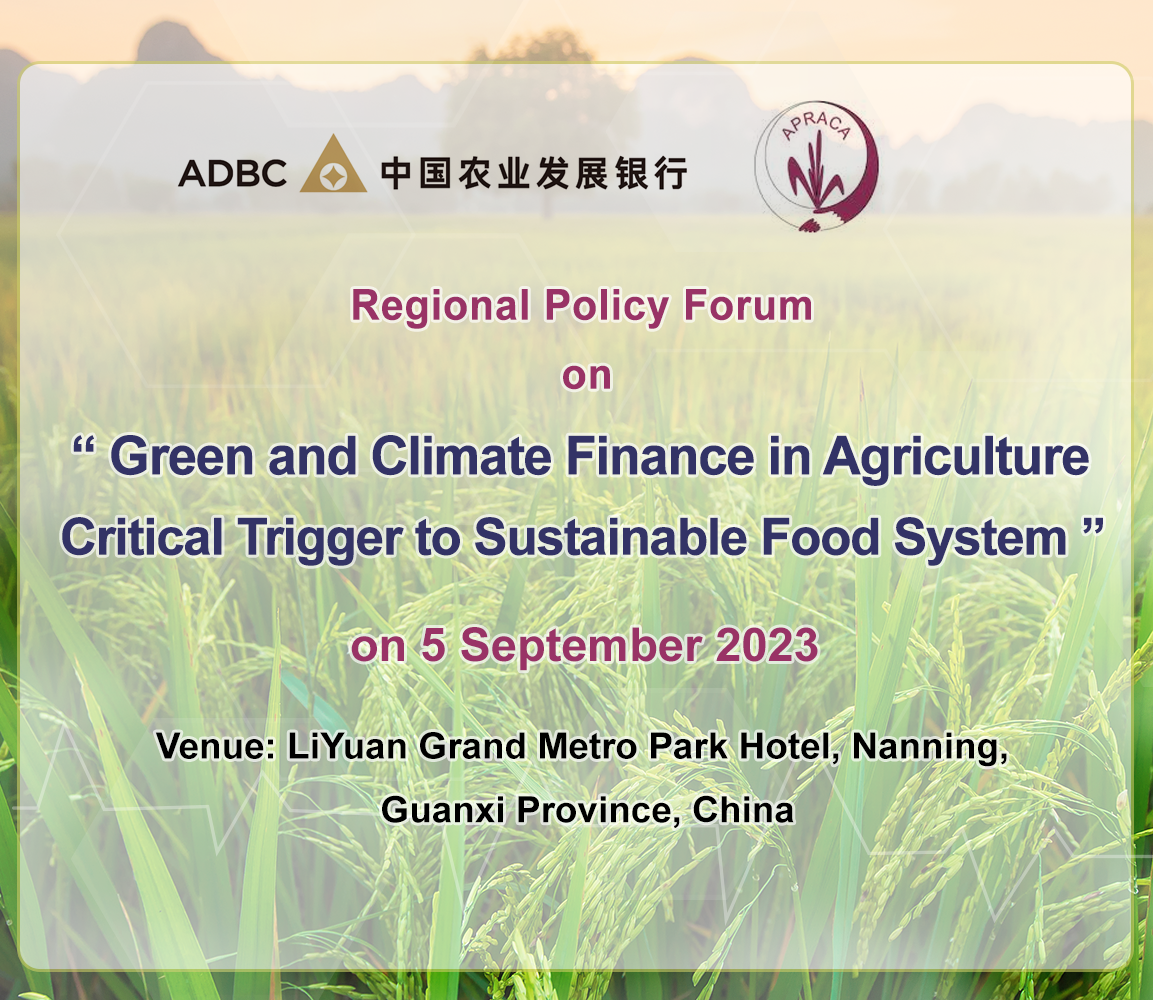 ADBC 中国农业发展银行

APRACA

Regional Policy Forum
on
“ Green and Climate Finance in Agriculture Critical Trigger to Sustainable Food System ”

on 5 September 2023

Venue: LiYuan Grand Metro Park Hotel, Nanning, Guanxi Province, China